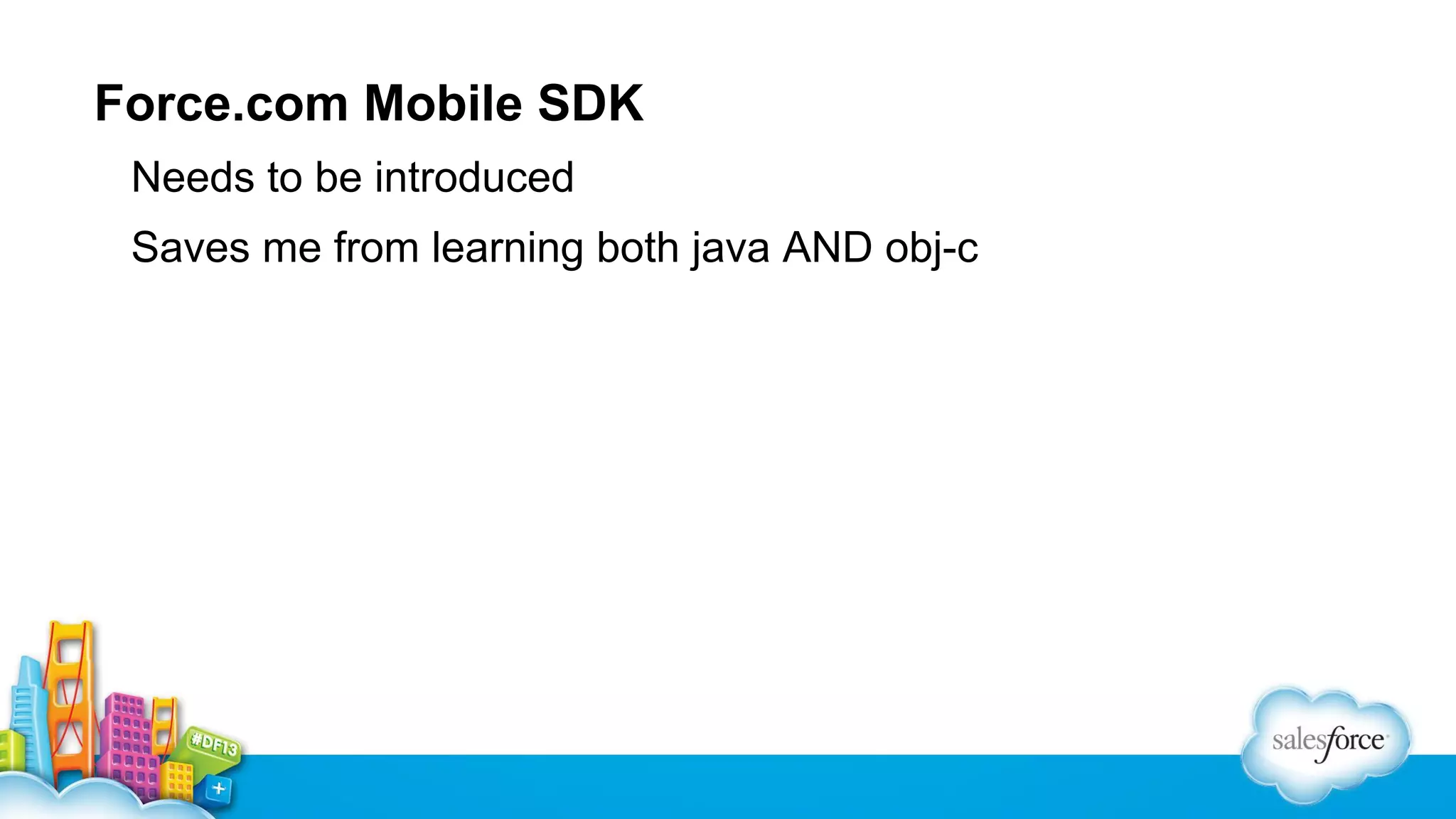 Force.com Mobile SDK

Needs to be introduced

Saves me from learning both java AND obj-c

#DF13

salesforce